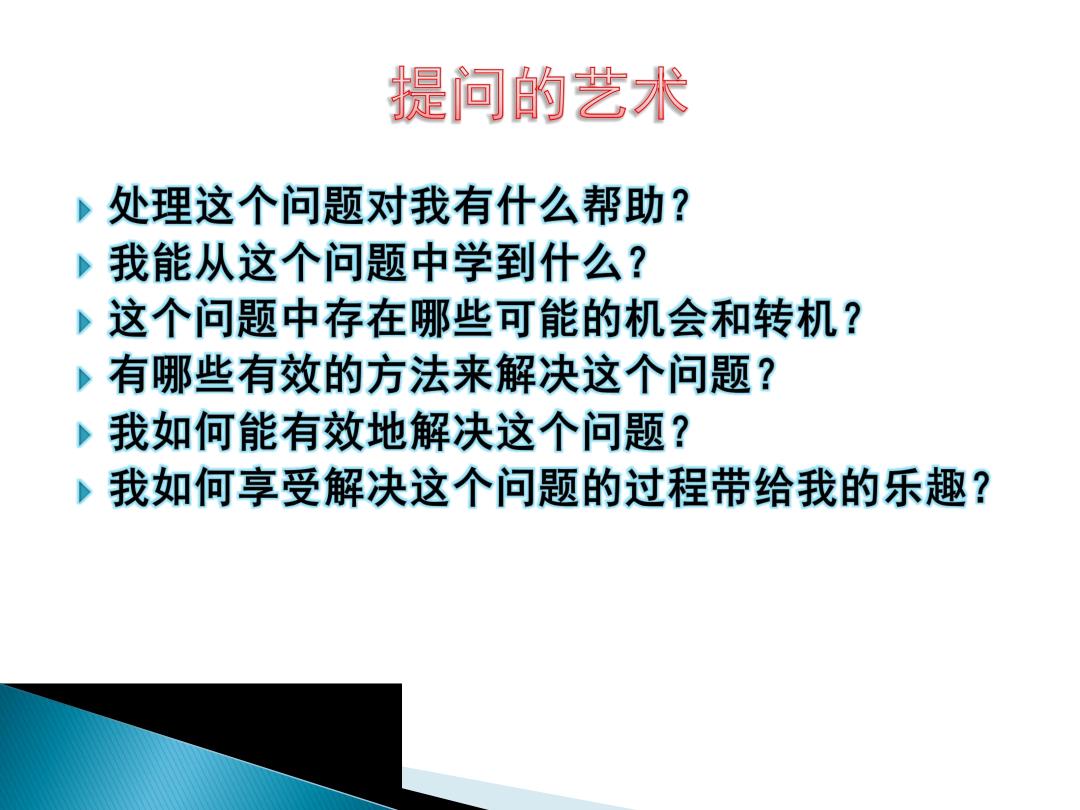 提问的艺术

处理这个问题对我有什么帮助？
我能从这个问题中学到什么？
这个问题中存在哪些可能的机会和转机？
有哪些有效的方法来解决这个问题？
我如何能有效地解决这个问题？
我如何享受解决这个问题的过程带给我的乐趣？